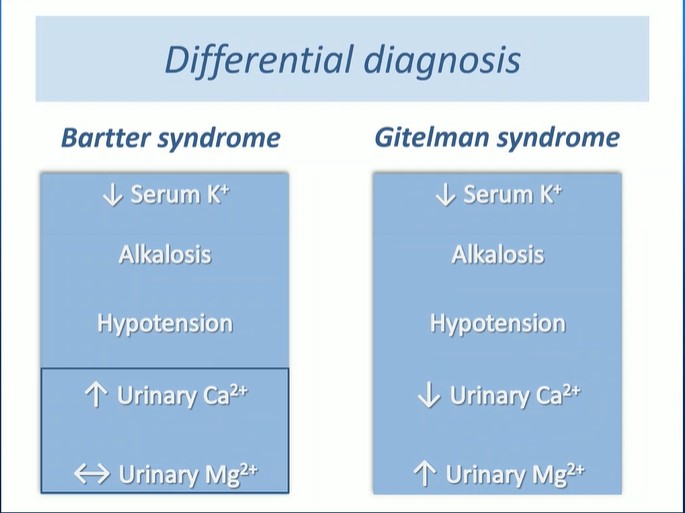 Differential diagnosis

Bartter syndrome

↓ Serum $K^+$

Alkalosis

Hypotension

↑ Urinary $Ca^{2+}$

↔ Urinary $Mg^{2+}$

Gitelman syndrome

↓ Serum $K^+$

Alkalosis

Hypotension

↓ Urinary $Ca^{2+}$

↑ Urinary $Mg^{2+}$